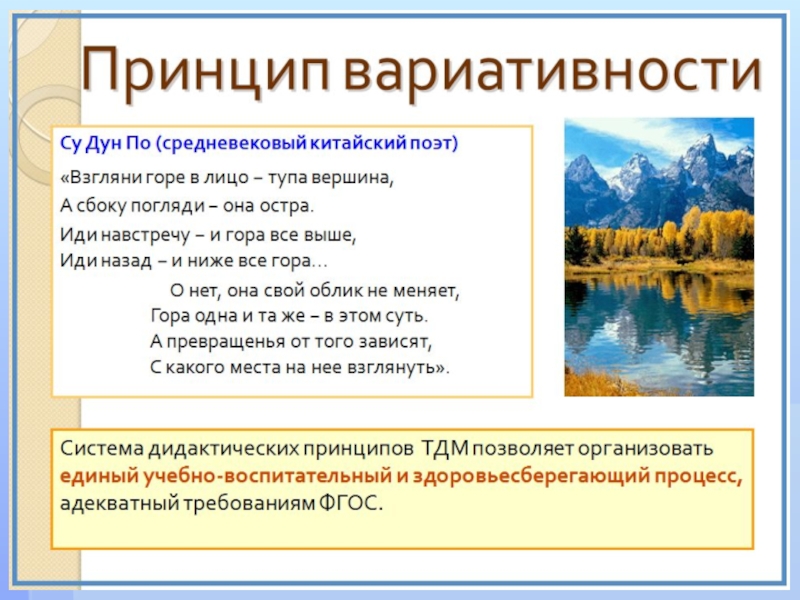 Принцип вариативности

Су Дун По (средневековый китайский поэт)

«Взгляни горе в лицо – тупа вершина,
А сбоку погляди – она остра.
Иди навстречу – и гора все выше,
Иди назад – и ниже все гора…

О нет, она свой облик не меняет,
Гора одна и та же – в этом суть.
А превращенья от того зависят,
С какого места на нее взглянуть».

Система дидактических принципов ТДМ позволяет организовать единый учебно-воспитательный и здоровьесберегающий процесс, адекватный требованиям ФГОС.